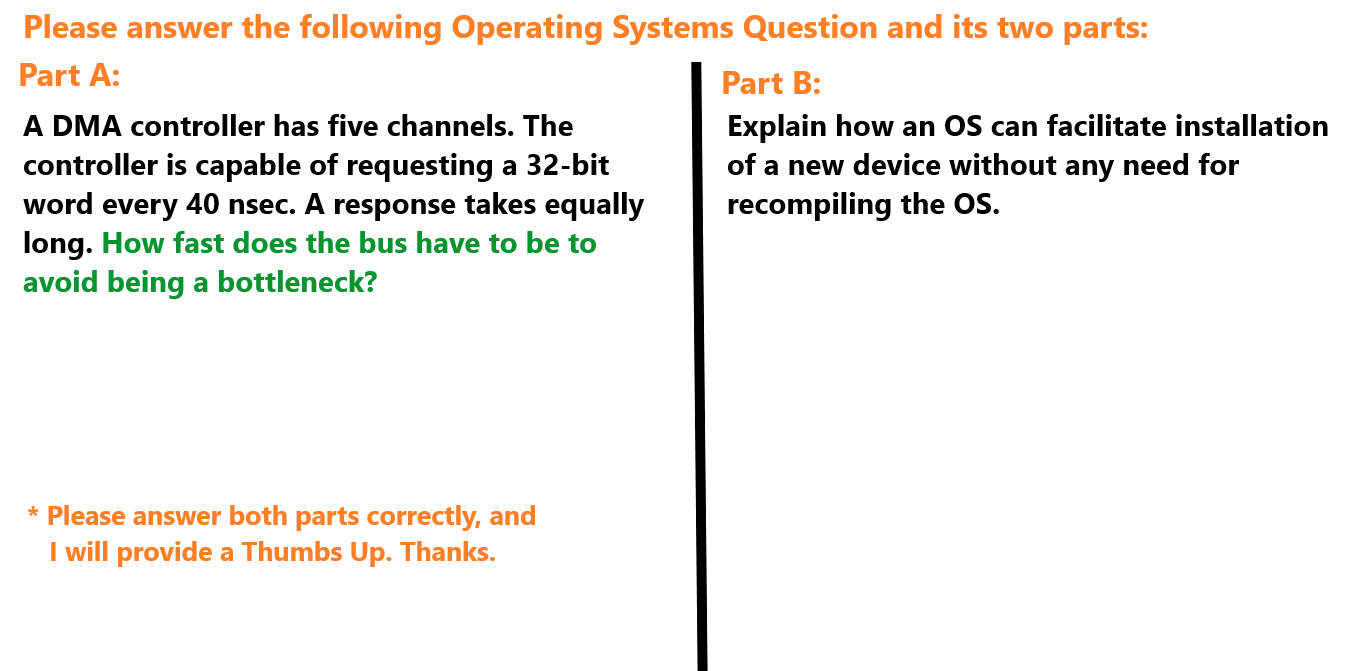 Please answer the following Operating Systems Question and its two parts:

Part A:

A DMA controller has five channels. The controller is capable of requesting a 32-bit word every 40 nsec. A response takes equally long. How fast does the bus have to be to avoid being a bottleneck?

* Please answer both parts correctly, and I will provide a Thumbs Up. Thanks.

Part B:

Explain how an OS can facilitate installation of a new device without any need for recompiling the OS.